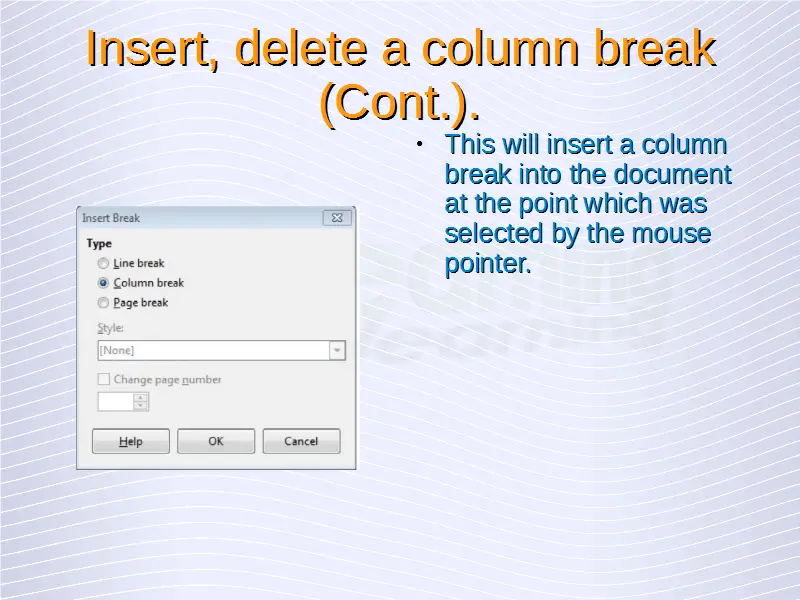 Insert, delete a column break (Cont.).

• This will insert a column break into the document at the point which was selected by the mouse pointer.

Insert Break

Type

Line break

Column break

Page break

Style:

[None]

Change page number

Help

OK

Cancel